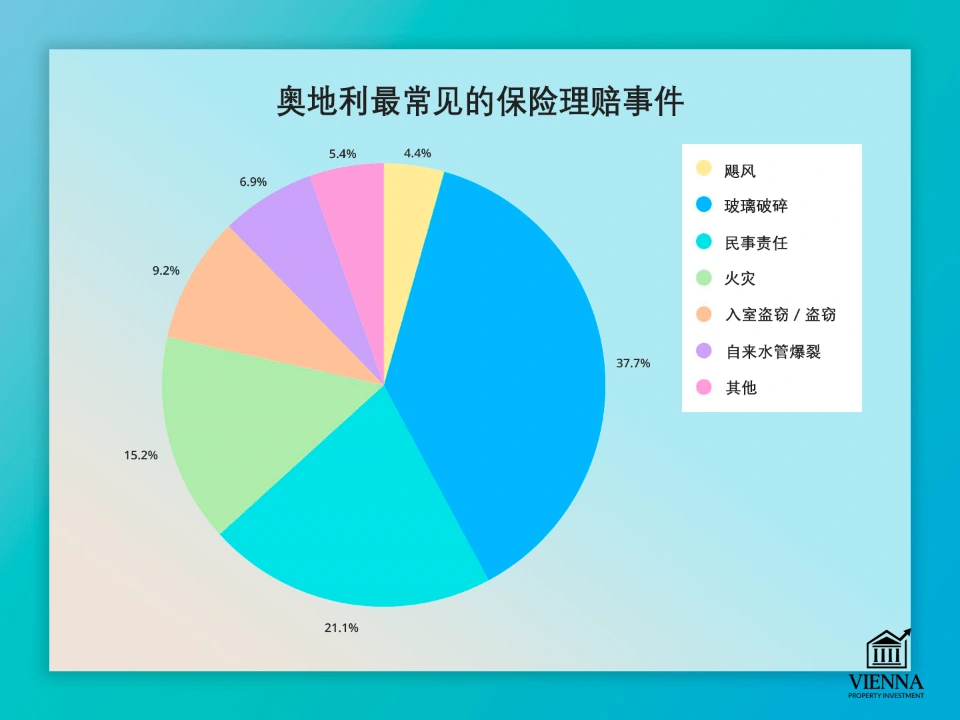 奥地利最常见的保险理赔事件

5.4%
4.4%
6.9%
9.2%
37.7%
15.2%
21.1%

飓风
玻璃破碎
民事责任
火灾
入室盗窃 / 盗窃
自来水管爆裂
其他

VIENNA
PROPERTY INVESTMENT